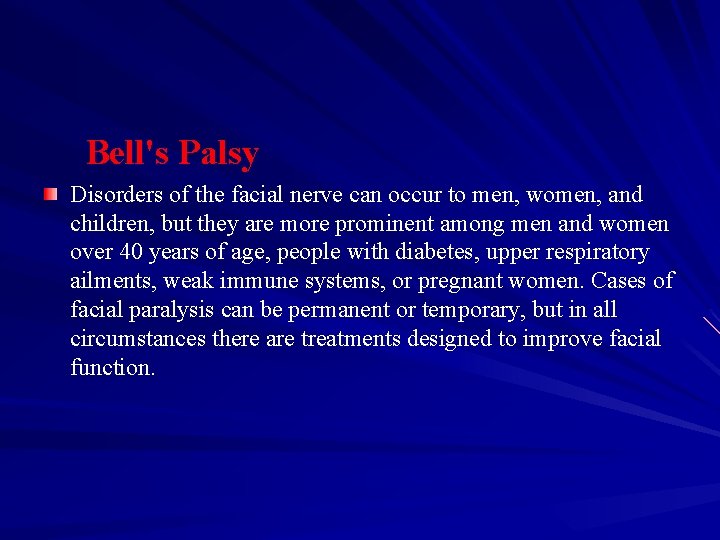 Bell's Palsy

Disorders of the facial nerve can occur to men, women, and children, but they are more prominent among men and women over 40 years of age, people with diabetes, upper respiratory ailments, weak immune systems, or pregnant women. Cases of facial paralysis can be permanent or temporary, but in all circumstances there are treatments designed to improve facial function.